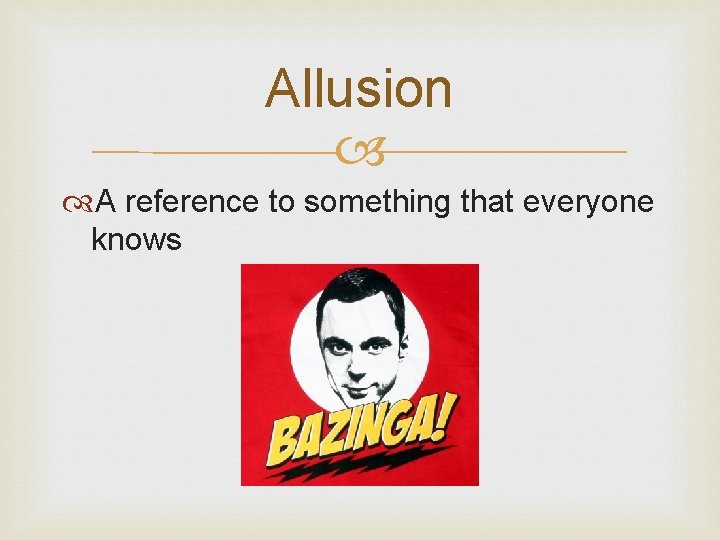 Allusion

A reference to something that everyone knows

BAZINGA!